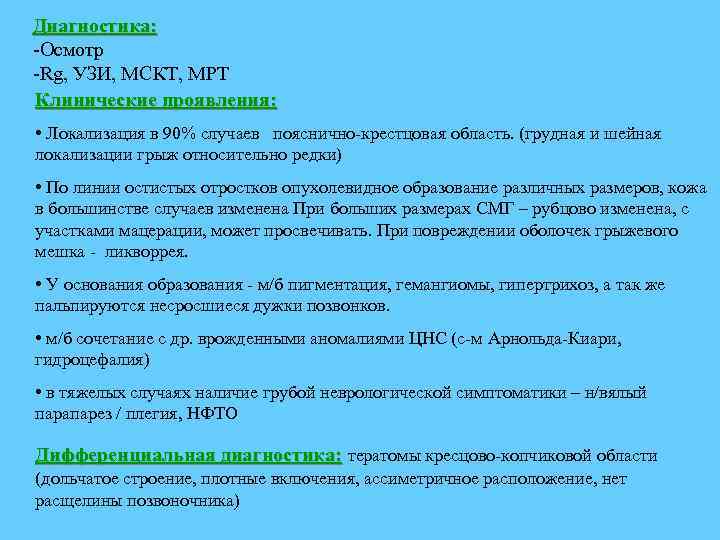 Диагностика:
-Осмотр
-Rg, УЗИ, МСКТ, МРТ
Клинические проявления:

• Локализация в 90% случаев пояснично-крестцовая область. (грудная и шейная локализации грыж относительно редки)

• По линии остистых отростков опухолевидное образование различных размеров, кожа в большинстве случаев изменена При больших размерах СМГ – рубцово изменена, с участками мацерации, может просвечивать. При повреждении оболочек грыжевого мешка - ликворрея.

• У основания образования - м/б пигментация, гемангиомы, гипертрихоз, а так же пальпируются несросшиеся дужки позвонков.

• м/б сочетание с др. врожденными аномалиями ЦНС (с-м Арнольда-Киари, гидроцефалия)

• в тяжелых случаях наличие грубой неврологической симптоматики – н/вялый парапарез / плегия, НФТО

Дифференциальная диагностика: тератомы кресцово-копчиковой области (дольчатое строение, плотные включения, ассиметричное расположение, нет расщелины позвоночника)